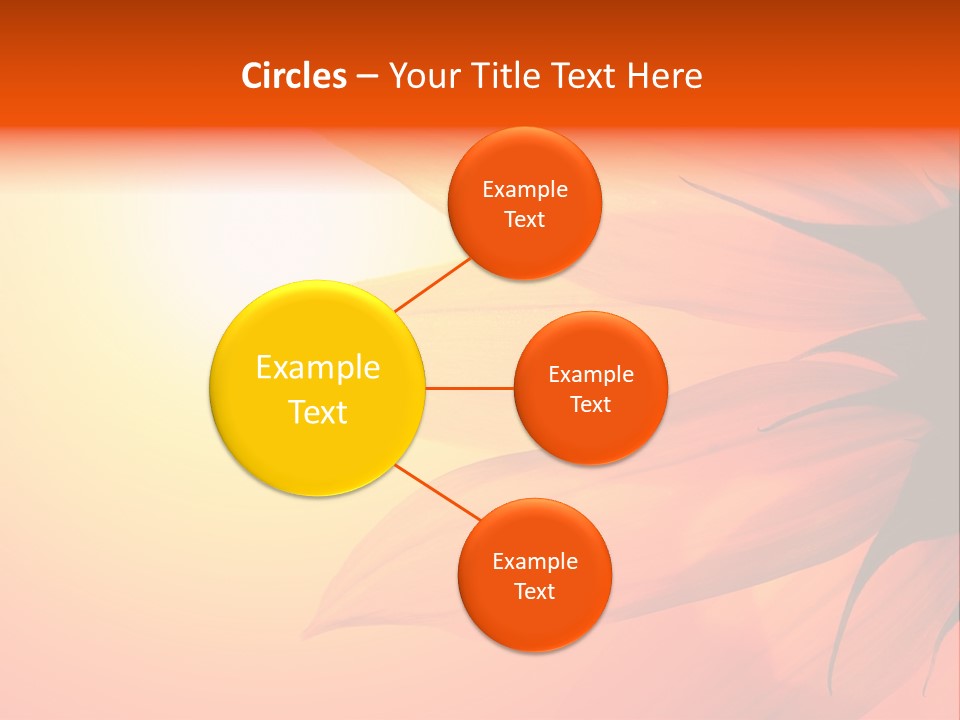 Circles – Your Title Text Here

Example Text

Example Text

Example Text

Example Text